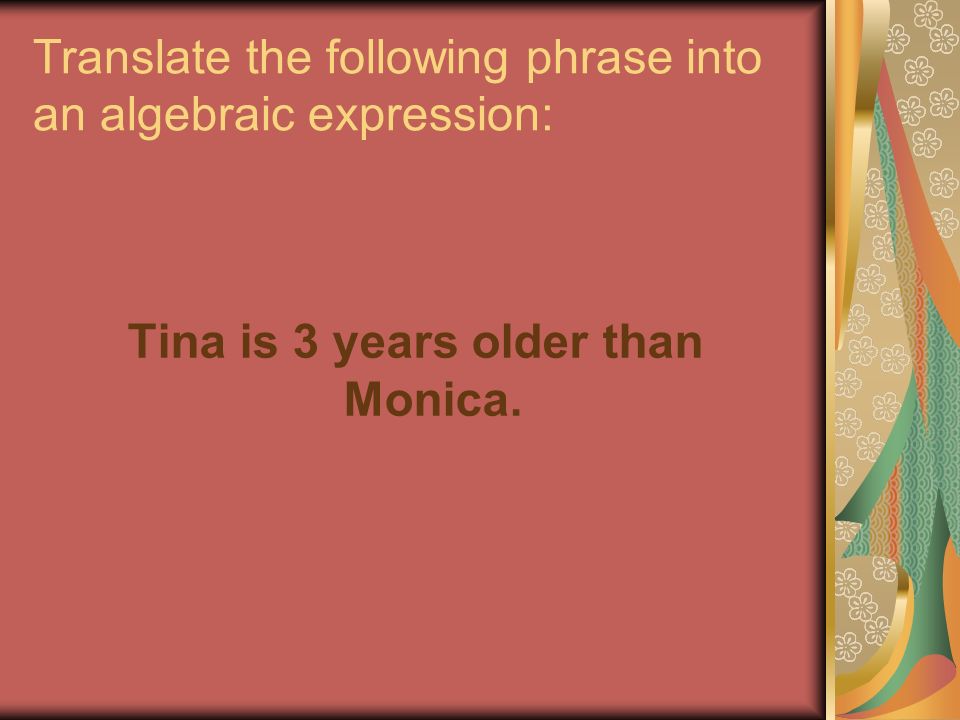 Translate the following phrase into an algebraic expression:

Tina is 3 years older than Monica.